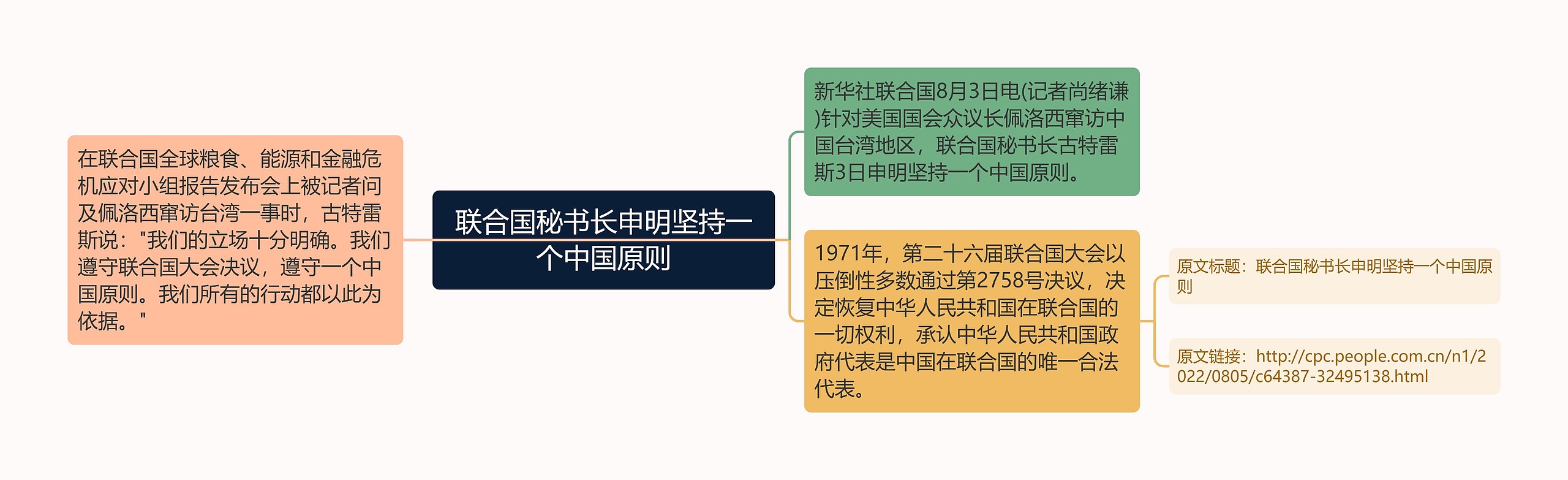 联合国秘书长申明坚持一个中国原则

在联合国全球粮食、能源和金融危机应对小组报告发布会上被记者问及佩洛西窜访台湾一事时，古特雷斯说："我们的立场十分明确。我们遵守联合国大会决议，遵守一个中国原则。我们所有的行动都以此为依据。"

新华社联合国8月3日电(记者尚绪谦)针对美国国会众议长佩洛西窜访中国台湾地区，联合国秘书长古特雷斯3日申明坚持一个中国原则。

1971年，第二十六届联合国大会以压倒性多数通过第2758号决议，决定恢复中华人民共和国在联合国的一切权利，承认中华人民共和国政府代表是中国在联合国的唯一合法代表。

原文标题：联合国秘书长申明坚持一个中国原则

原文链接：http://cpc.people.com.cn/n1/2022/0805/c64387-32495138.html